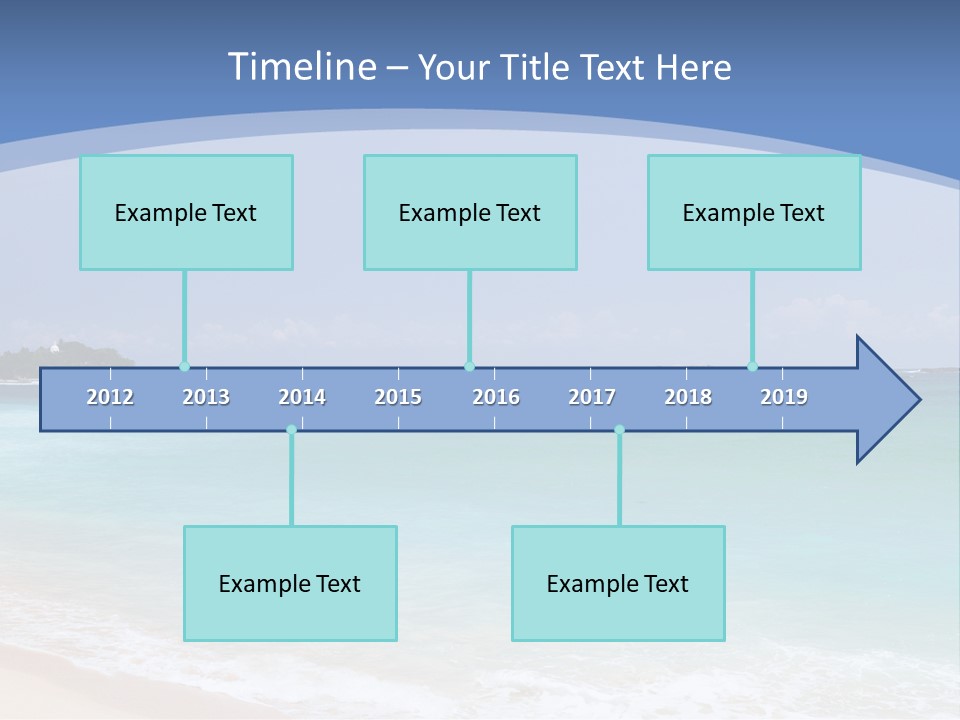 Timeline – Your Title Text Here

Example Text

Example Text

Example Text

2012 2013 2014 2015 2016 2017 2018 2019

Example Text

Example Text